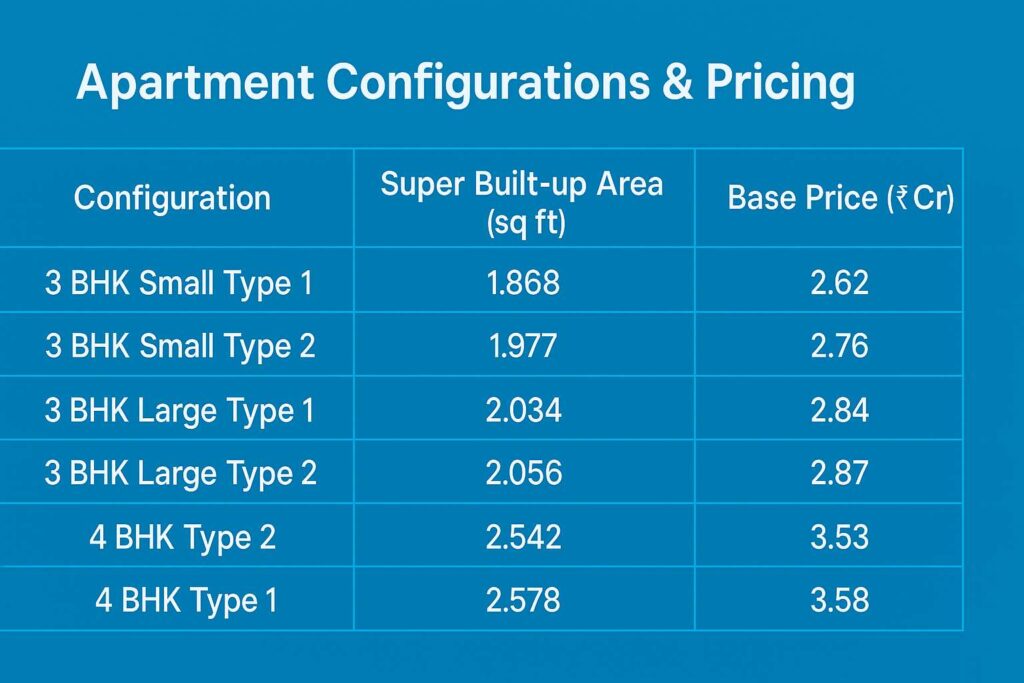 Apartment Configurations & Pricing

| Configuration | Super Built-up Area (sq ft) | Base Price (₹ Cr) |
|---|---|---|
| 3 BHK Small Type 1 | 1.868 | 2.62 |
| 3 BHK Small Type 2 | 1.977 | 2.76 |
| 3 BHK Large Type 1 | 2.034 | 2.84 |
| 3 BHK Large Type 2 | 2.056 | 2.87 |
| 4 BHK Type 2 | 2.542 | 3.53 |
| 4 BHK Type 1 | 2.578 | 3.58 |